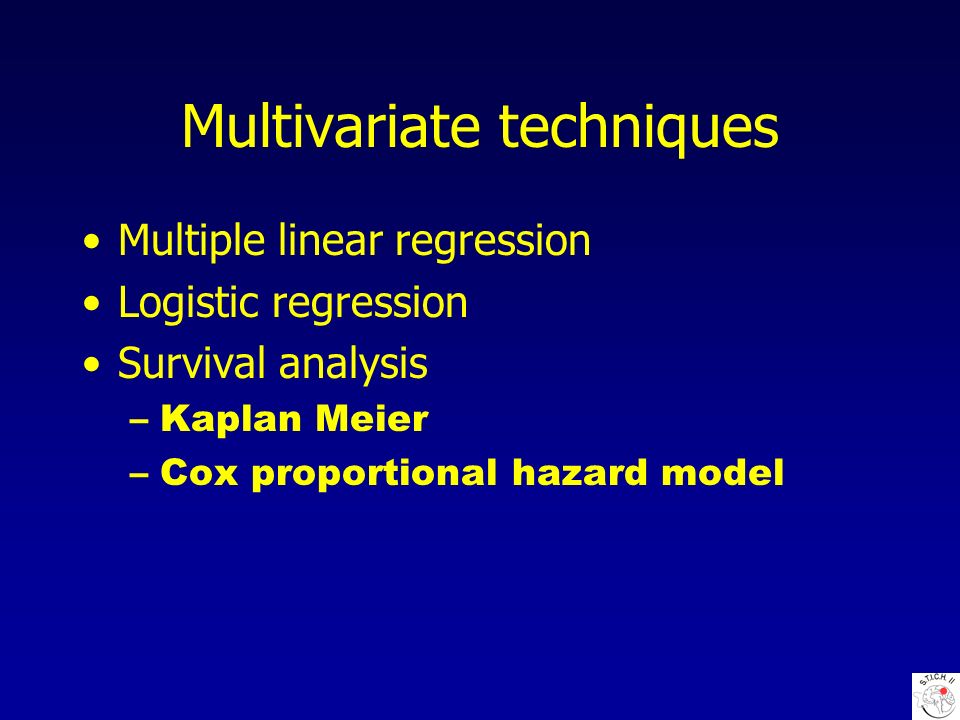 Multivariate techniques

• Multiple linear regression
• Logistic regression
• Survival analysis
– Kaplan Meier
– Cox proportional hazard model

S.T.I.C.H. II